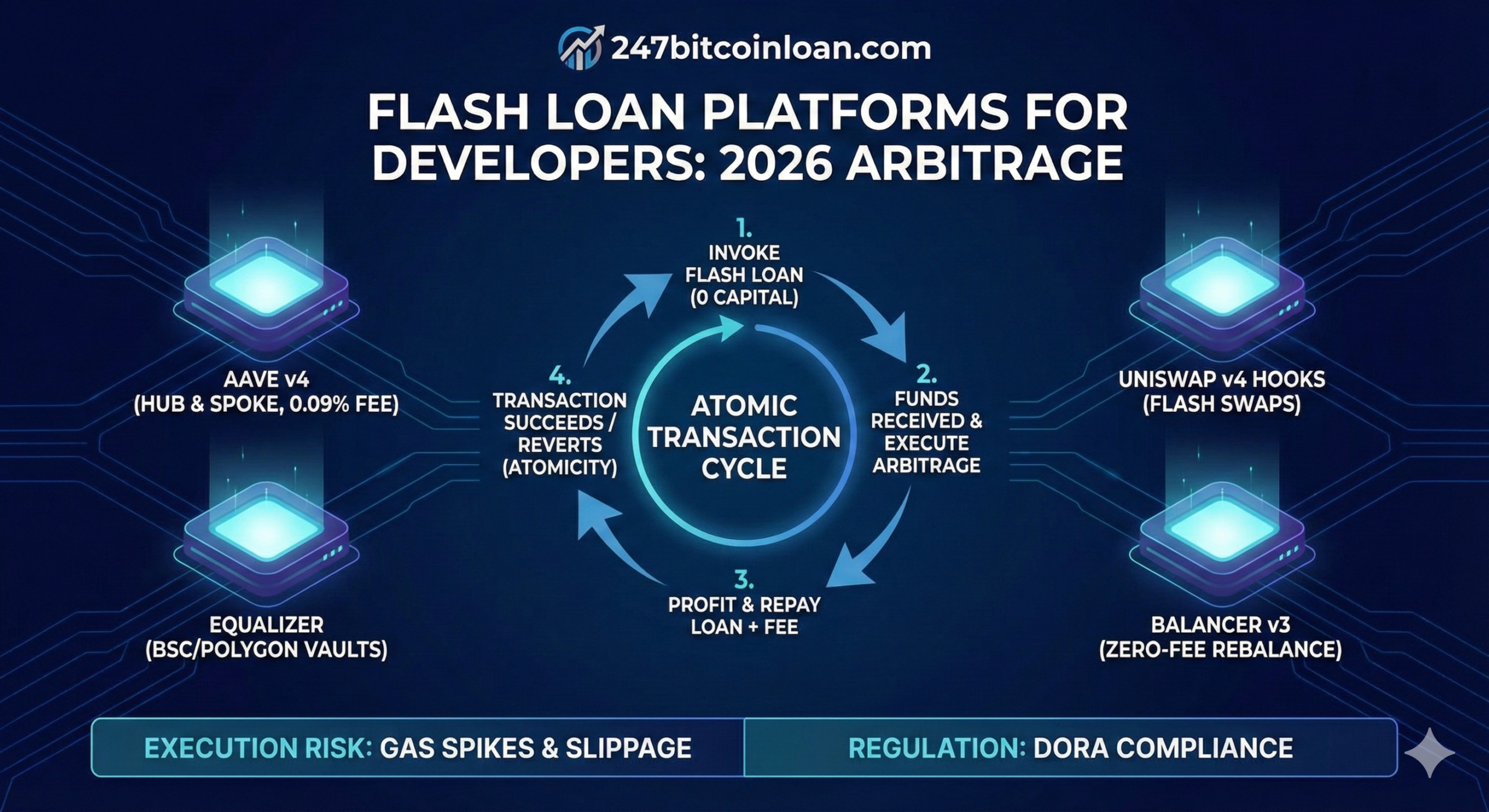 247bitcoinloan.com

FLASH LOAN PLATFORMS FOR DEVELOPERS: 2026 ARBITRAGE

AAVE v4
(HUB & SPOKE, 0.09% FEE)

EQUALIZER
(BSC/POLYGON VAULTS)

1.
INVOKE FLASH LOAN (0 CAPITAL)

2.
FUNDS RECEIVED & EXECUTE ARBITRAGE

3.
PROFIT & REPAY LOAN + FEE

4.
TRANSACTION SUCCEEDS / REVERTS (ATOMICITY)

ATOMIC TRANSACTION CYCLE

UNISWAP v4 HOOKS
(FLASH SWAPS)

BALANCER v3
(ZERO-FEE REBALANCE)

EXECUTION RISK: GAS SPIKES & SLIPPAGE

REGULATION: DORA COMPLIANCE